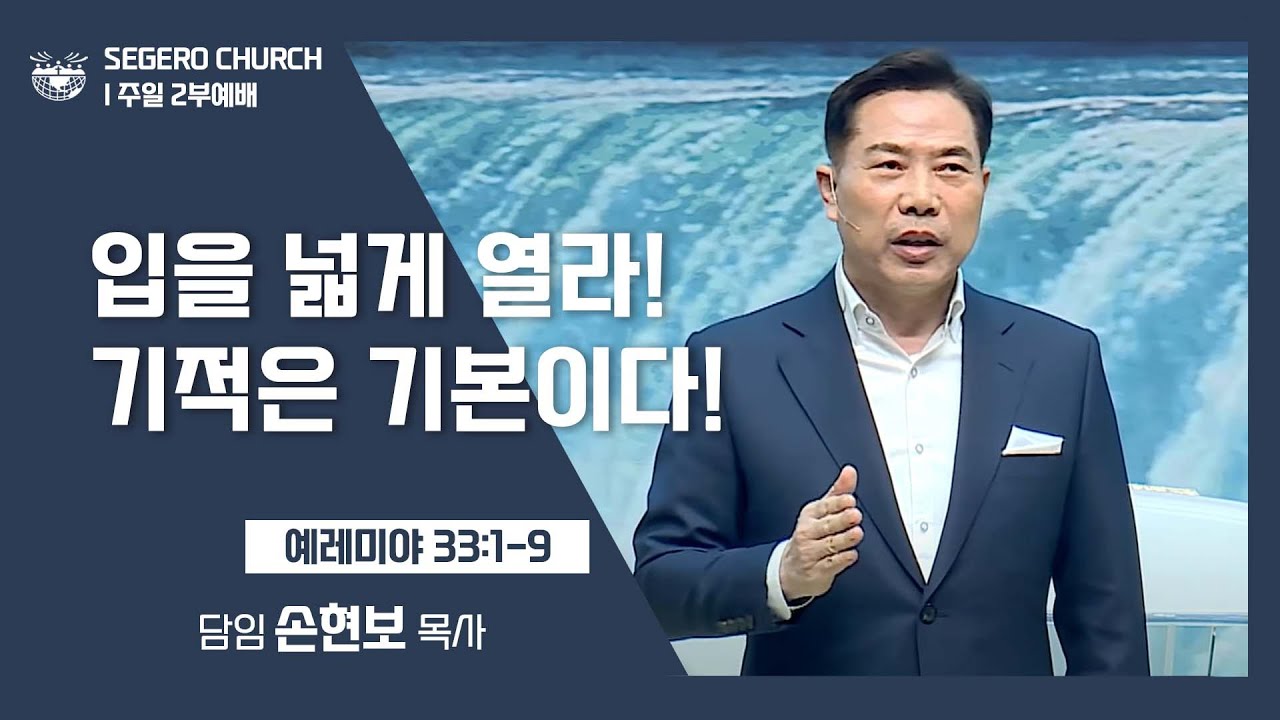 SEGERO CHURCH
| 주일 2부예배

입을 넓게 열라!
기적은 기본이다!

예레미야 33:1-9

담임 손현보 목사